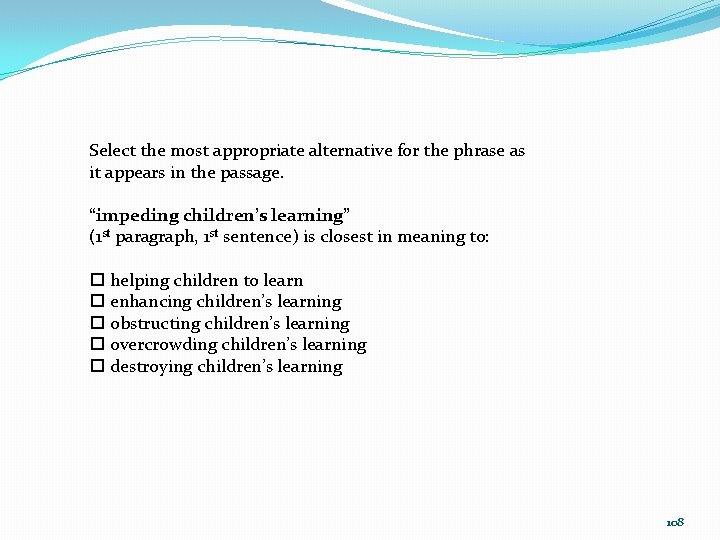 Select the most appropriate alternative for the phrase as it appears in the passage.

"impeding children's learning"
(1st paragraph, 1st sentence) is closest in meaning to:

☐ helping children to learn
☐ enhancing children's learning
☐ obstructing children's learning
☐ overcrowding children's learning
☐ destroying children's learning

108